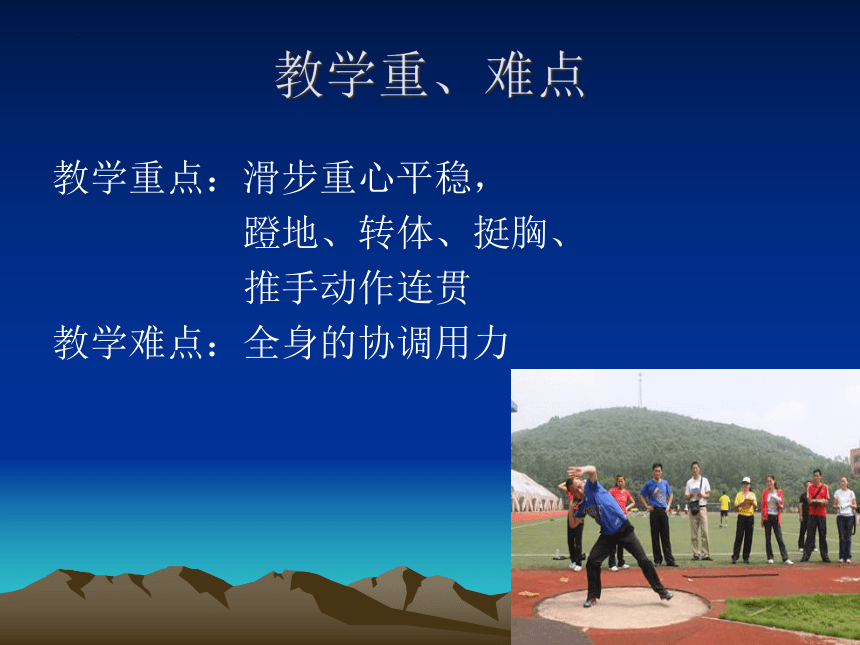 教学重、难点

教学重点：滑步重心平稳，
蹬地、转体、挺胸、
推手动作连贯
教学难点：全身的协调用力